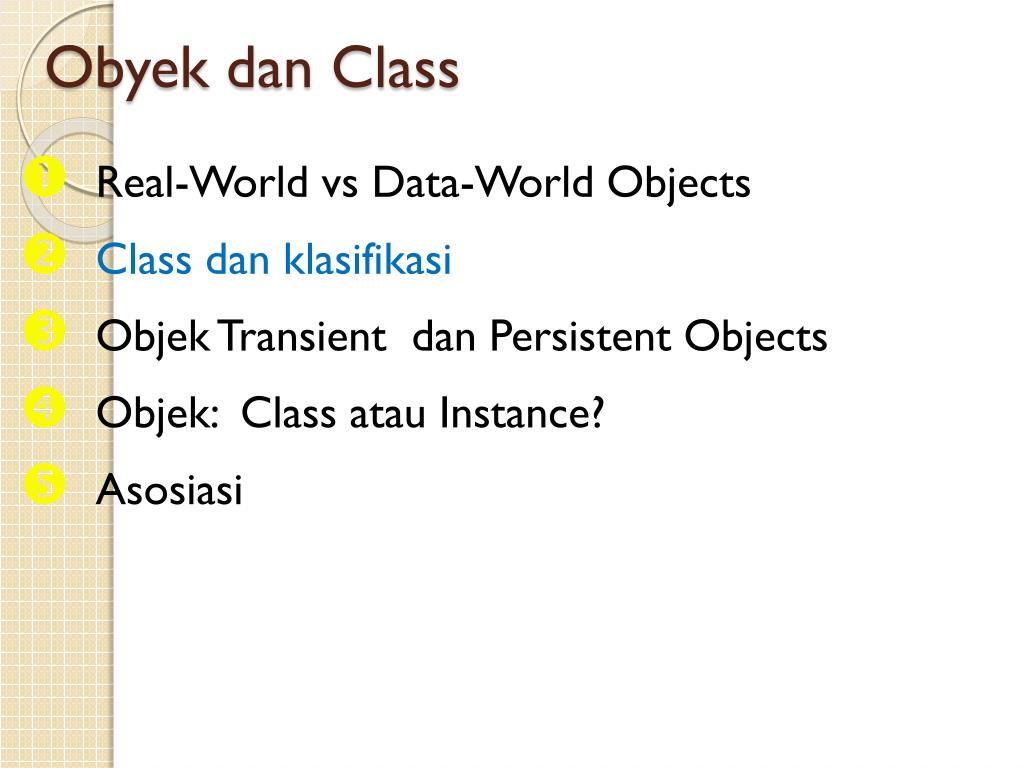 Obyek dan Class

1 Real-World vs Data-World Objects
2 Class dan klasifikasi
3 Objek Transient dan Persistent Objects
4 Objek: Class atau Instance?
5 Asosiasi